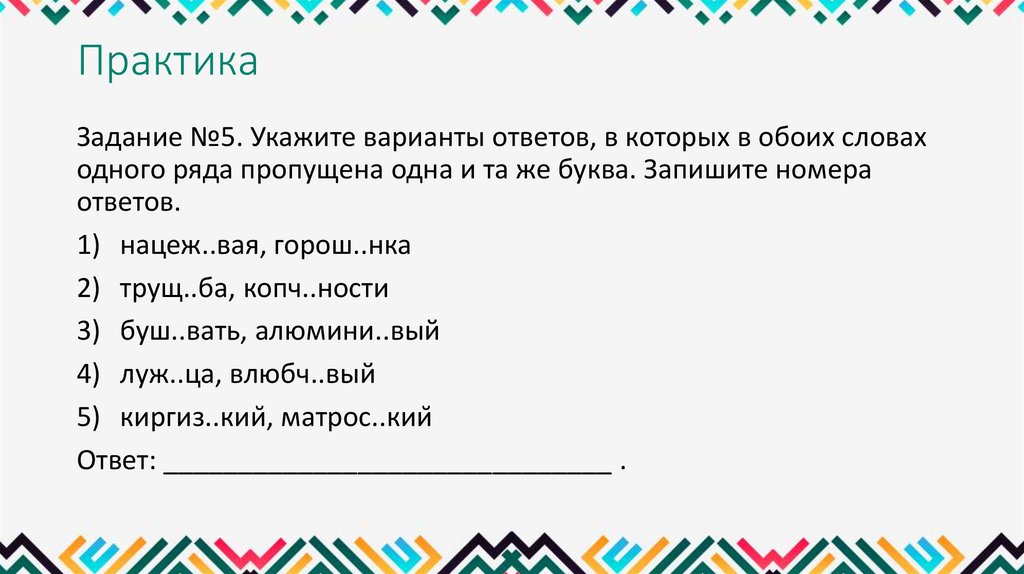 Практика

Задание №5. Укажите варианты ответов, в которых в обоих словах одного ряда пропущена одна и та же буква. Запишите номера ответов.

1) нацеж..вая, горош..нка

2) трущ..ба, копч..ности

3) буш..вать, алюмини..вый

4) луж..ца, влюбч..вый

5) киргиз..кий, матрос..кий

Ответ: ________________________________ .